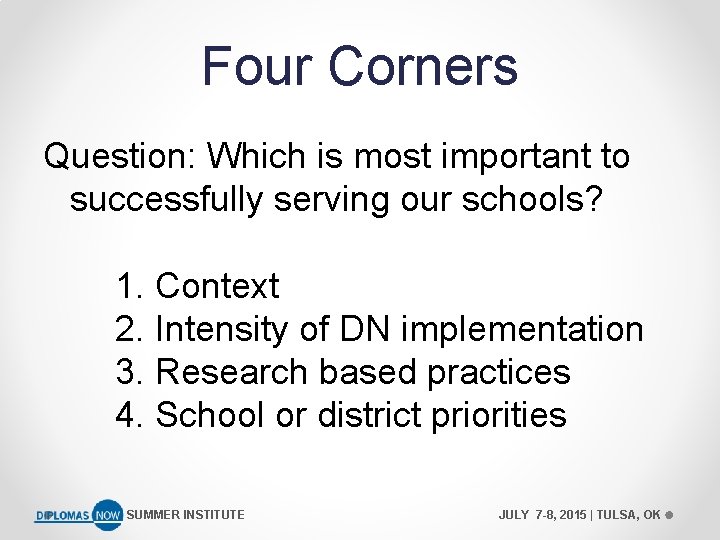 Four Corners

Question: Which is most important to successfully serving our schools?

1. Context
2. Intensity of DN implementation
3. Research based practices
4. School or district priorities

DIPLOMAS NOW SUMMER INSTITUTE

JULY 7-8, 2015 | TULSA, OK